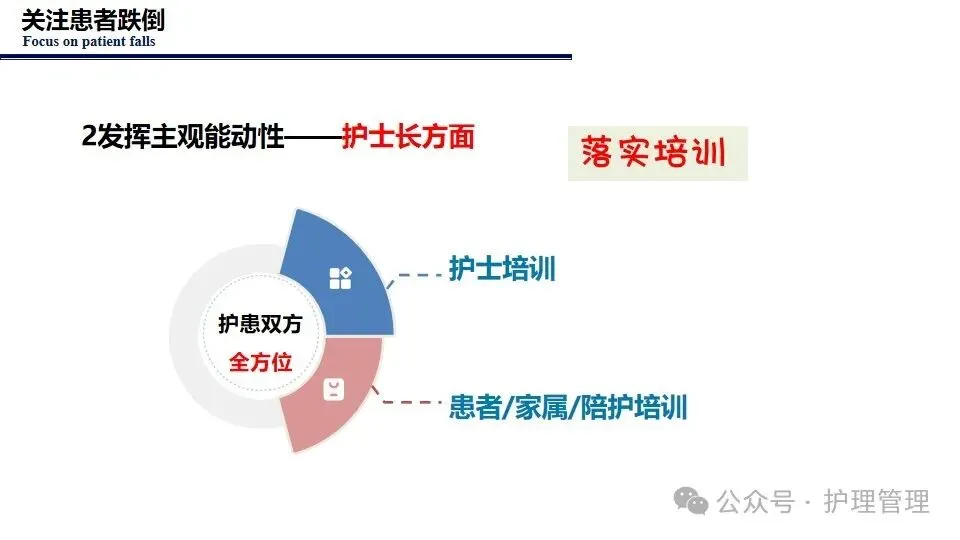 关注患者跌倒
Focus on patient falls

2发挥主观能动性——护士长方面

落实培训

护患双方
全方位

护士培训

患者/家属/陪护培训

公众号 · 护理管理